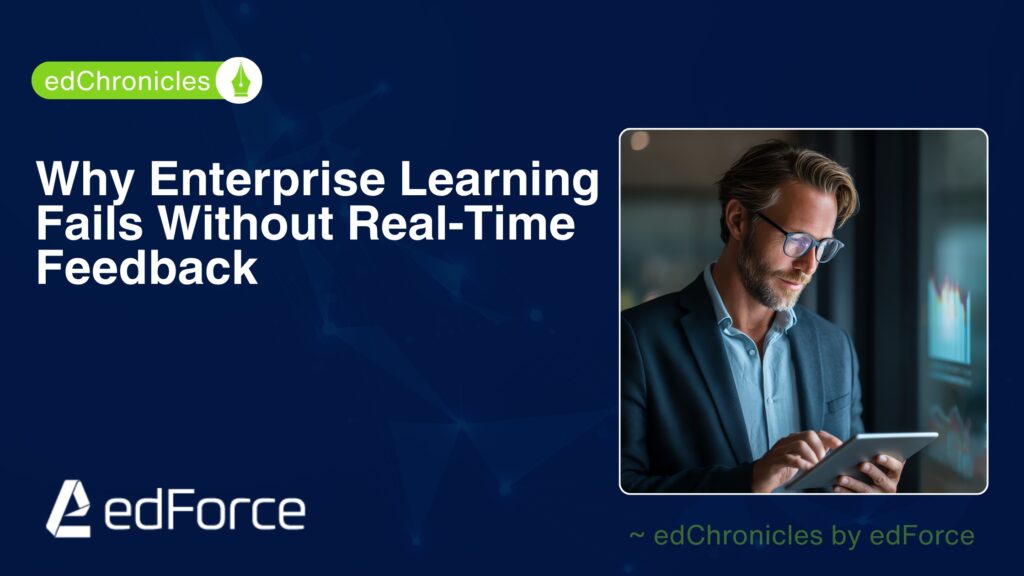 edChronicles

Why Enterprise Learning Fails Without Real-Time Feedback

edForce

~ edChronicles by edForce